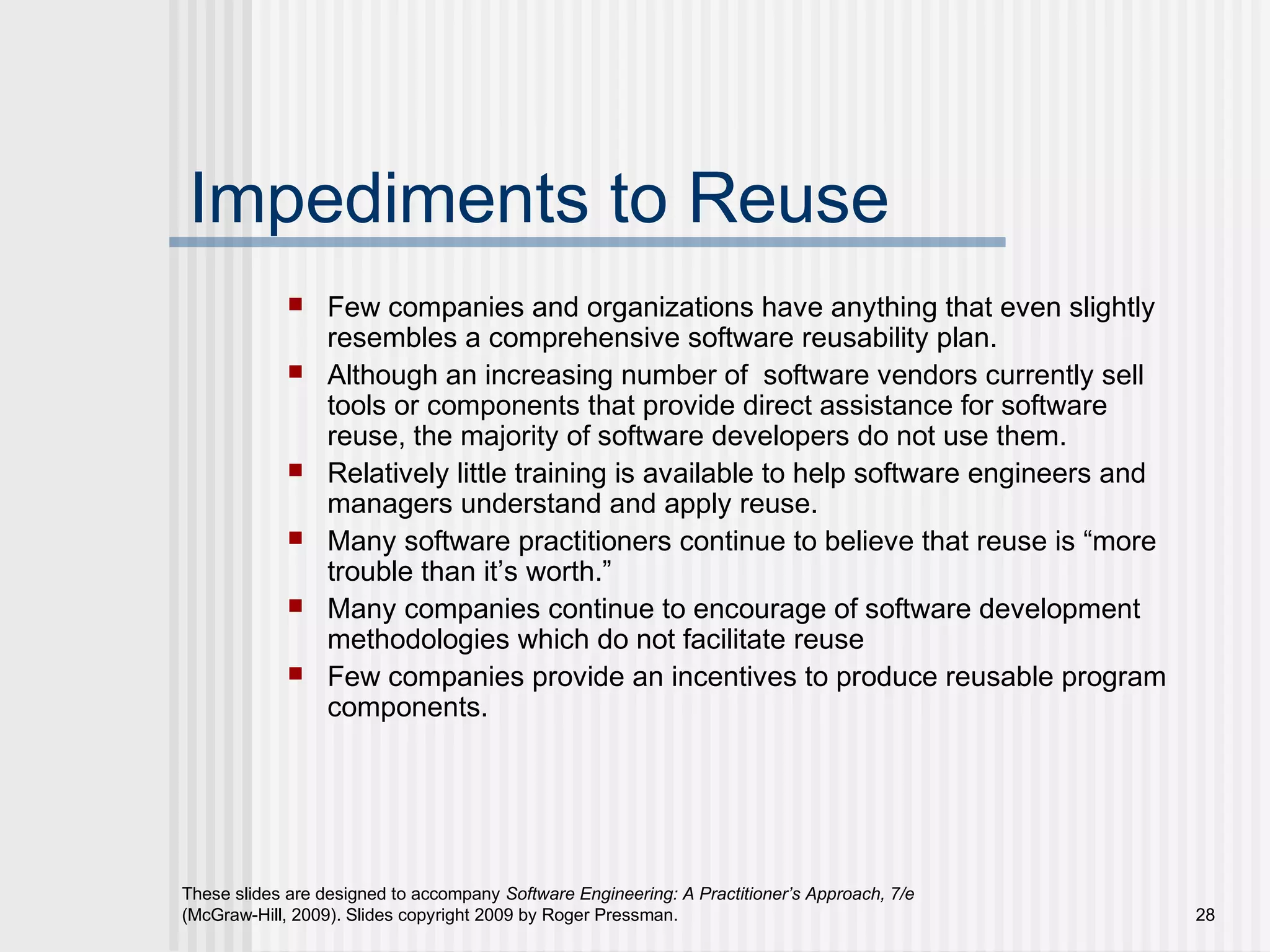 Impediments to Reuse

- Few companies and organizations have anything that even slightly resembles a comprehensive software reusability plan.
- Although an increasing number of software vendors currently sell tools or components that provide direct assistance for software reuse, the majority of software developers do not use them.
- Relatively little training is available to help software engineers and managers understand and apply reuse.
- Many software practitioners continue to believe that reuse is “more trouble than it’s worth.”
- Many companies continue to encourage of software development methodologies which do not facilitate reuse
- Few companies provide an incentives to produce reusable program components.

These slides are designed to accompany Software Engineering: A Practitioner’s Approach, 7/e (McGraw-Hill, 2009). Slides copyright 2009 by Roger Pressman.

28